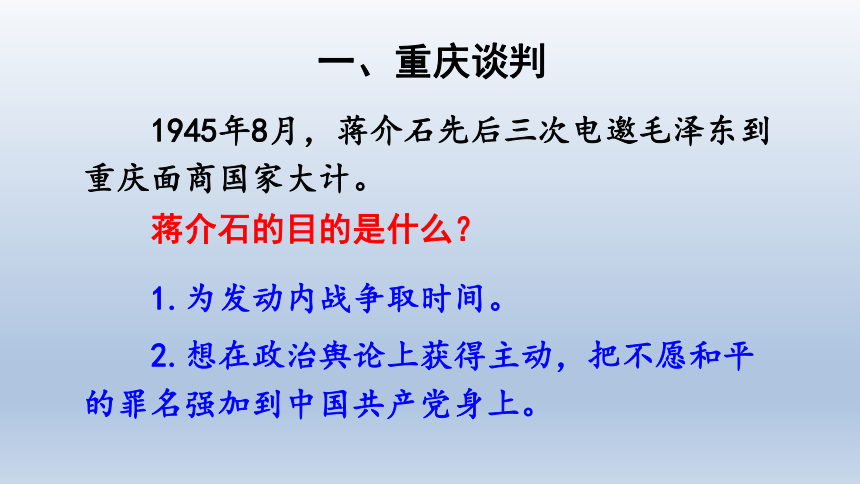 一、重庆谈判

1945年8月，蒋介石先后三次电邀毛泽东到重庆面商国家大计。

蒋介石的目的是什么？

1.为发动内战争取时间。

2.想在政治舆论上获得主动，把不愿和平的罪名强加到中国共产党身上。